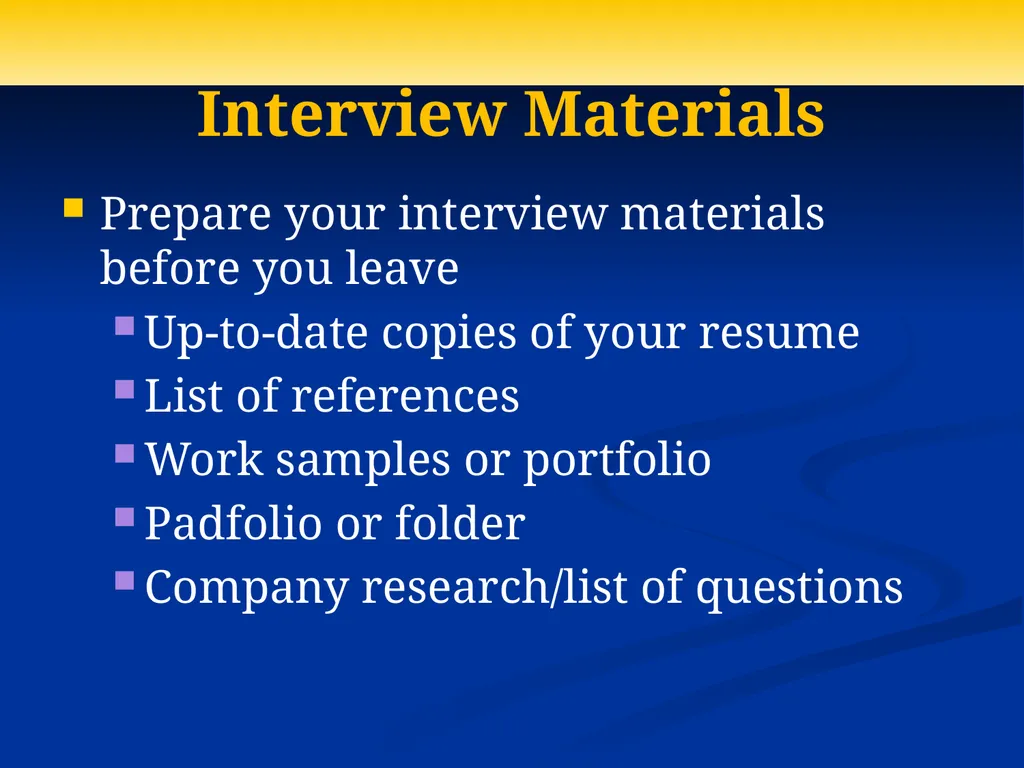 Interview Materials

- Prepare your interview materials before you leave
  - Up-to-date copies of your resume
  - List of references
  - Work samples or portfolio
  - Padfolio or folder
  - Company research/list of questions